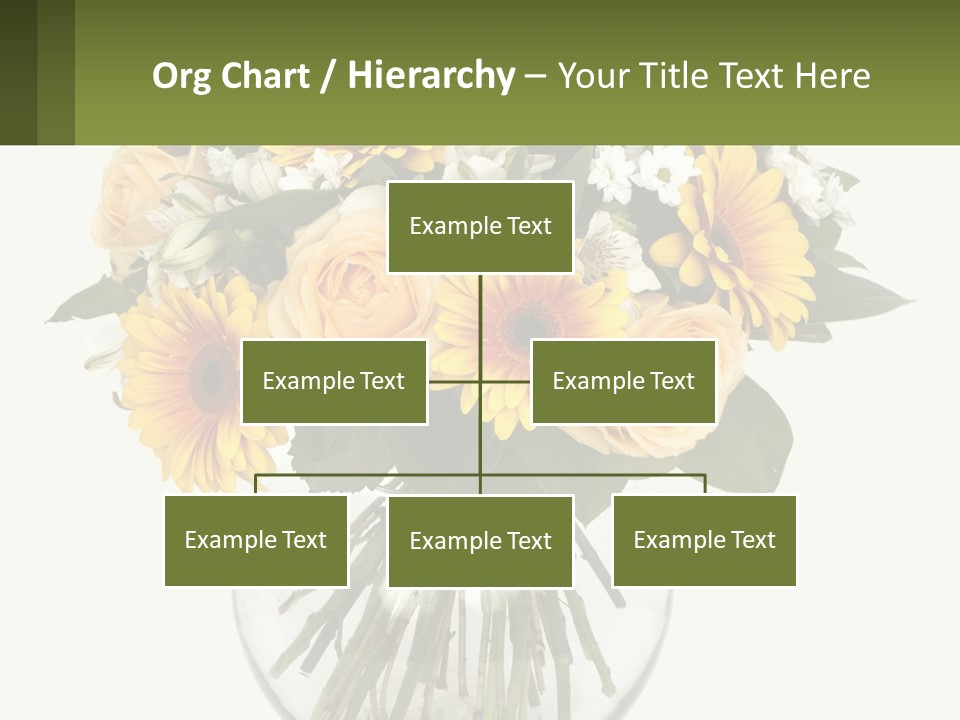 Org Chart / Hierarchy – Your Title Text Here

Example Text

Example Text

Example Text

Example Text

Example Text

Example Text